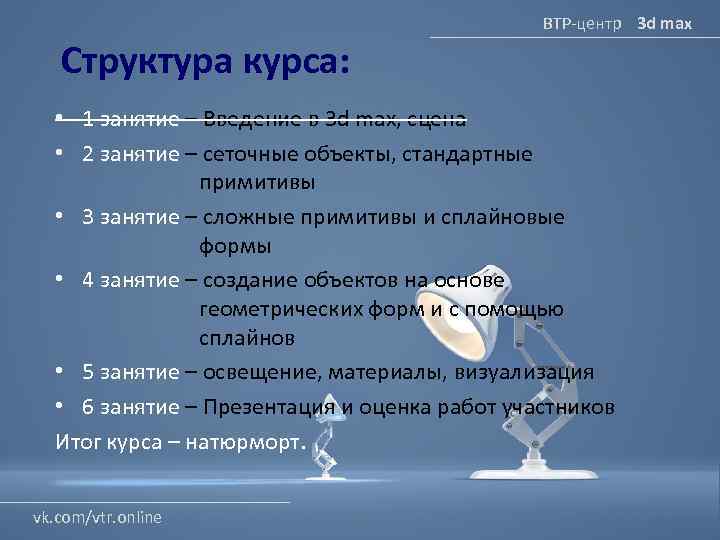 ВТР-центр 3d max

Структура курса:

• 1 занятие – Введение в 3d max, сцена
• 2 занятие – сеточные объекты, стандартные примитивы
• 3 занятие – сложные примитивы и сплайновые формы
• 4 занятие – создание объектов на основе геометрических форм и с помощью сплайнов
• 5 занятие – освещение, материалы, визуализация
• 6 занятие – Презентация и оценка работ участников

Итог курса – натюрморт.

vk.com/vtr.online